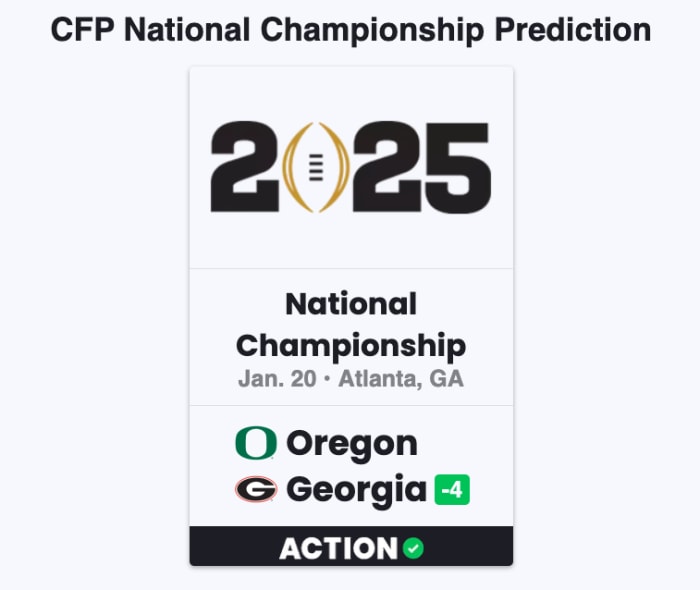 CFP National Championship Prediction

2025

National Championship
Jan. 20 • Atlanta, GA

Oregon
Georgia -4

ACTION